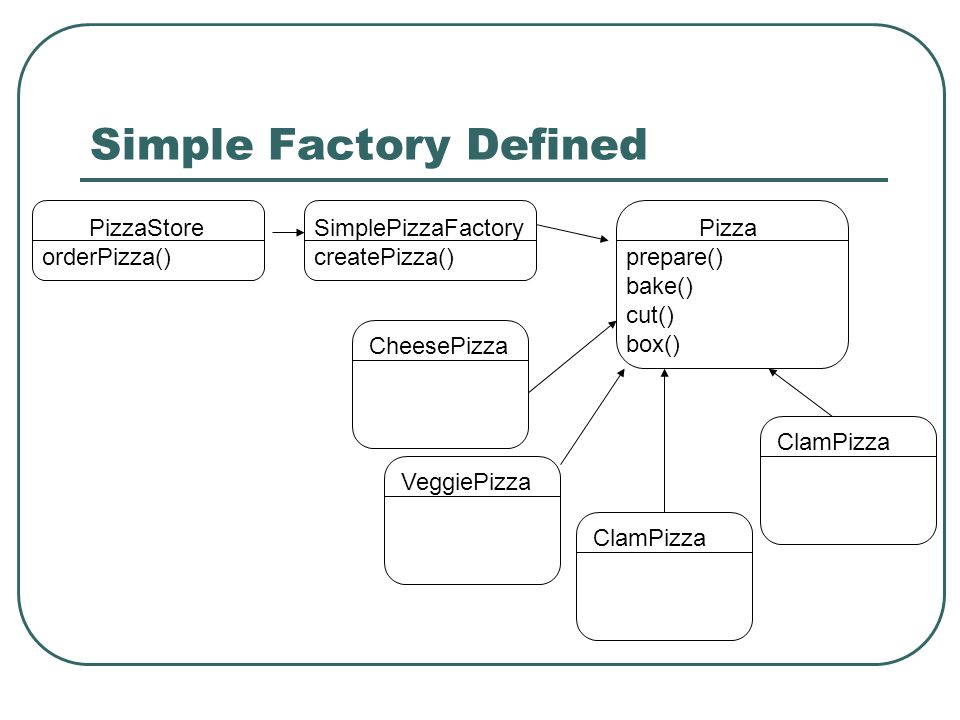 Simple Factory Defined

PizzaStore
orderPizza()

SimplePizzaFactory
createPizza()

Pizza
prepare()
bake()
cut()
box()

CheesePizza

VeggiePizza

ClamPizza

ClamPizza